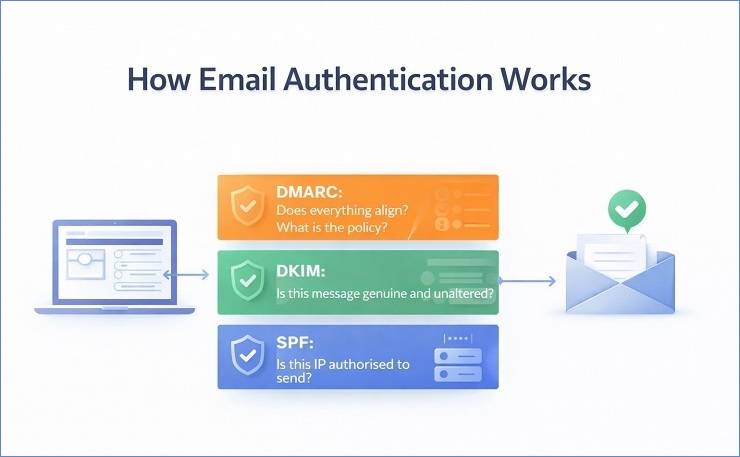 How Email Authentication Works

DMARC:
Does everything align?
What is the policy?

DKIM:
Is this message genuine and unaltered?

SPF:
Is this IP authorised to send?